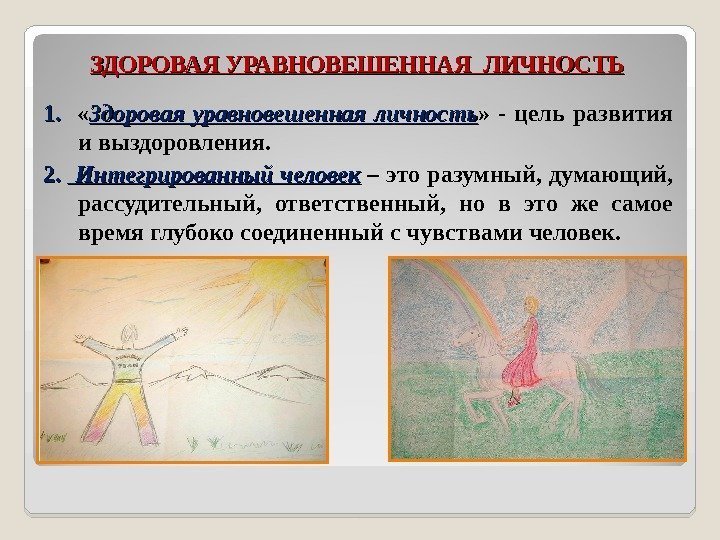 ЗДОРОВАЯ УРАВНОВЕШЕННАЯ ЛИЧНОСТЬ

1. «Здоровая уравновешенная личность» - цель развития и выздоровления.

2. Интегрированный человек – это разумный, думающий, рассудительный, ответственный, но в это же самое время глубоко соединенный с чувствами человек.